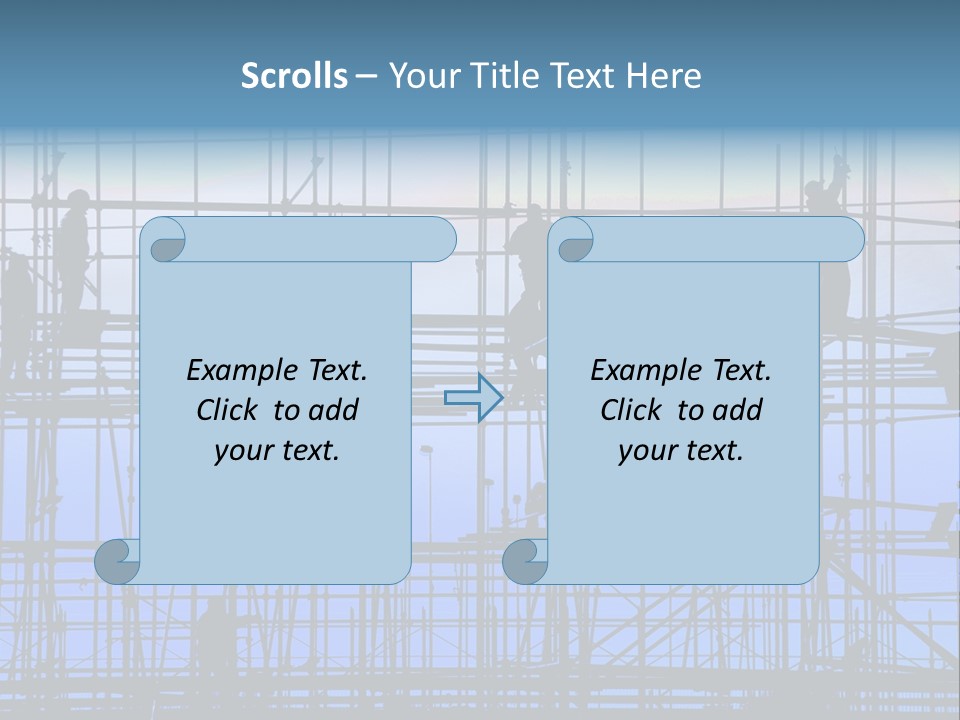 Scrolls – Your Title Text Here

Example Text. Click to add your text.

Example Text. Click to add your text.